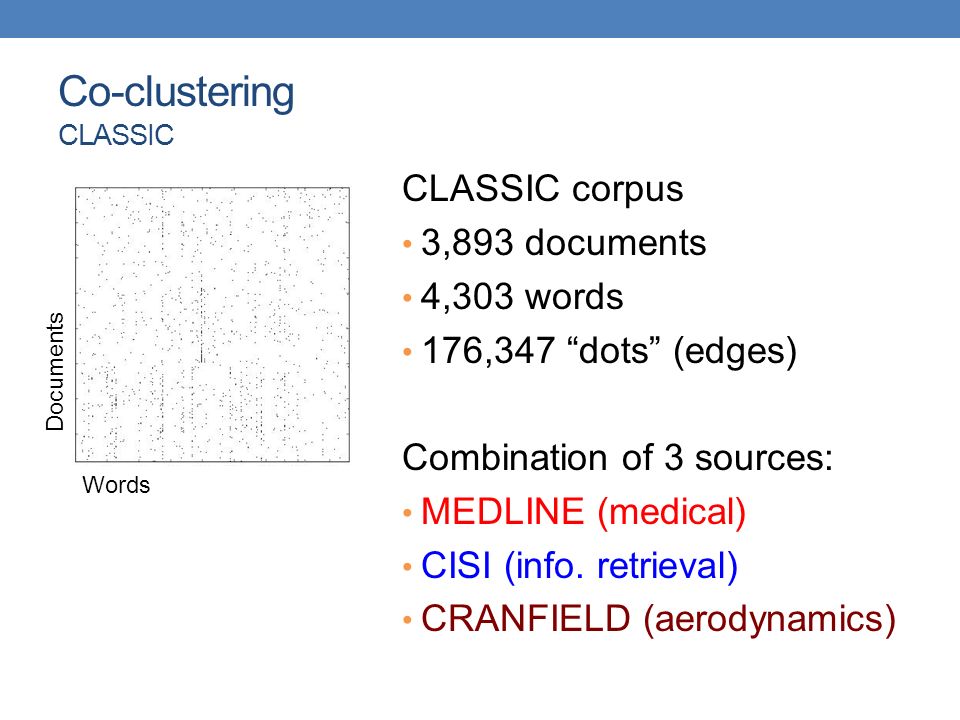 Co-clustering
CLASSIC

Documents

Words

CLASSIC corpus
• 3,893 documents
• 4,303 words
• 176,347 “dots” (edges)

Combination of 3 sources:
• MEDLINE (medical)
• CISI (info. retrieval)
• CRANFIELD (aerodynamics)